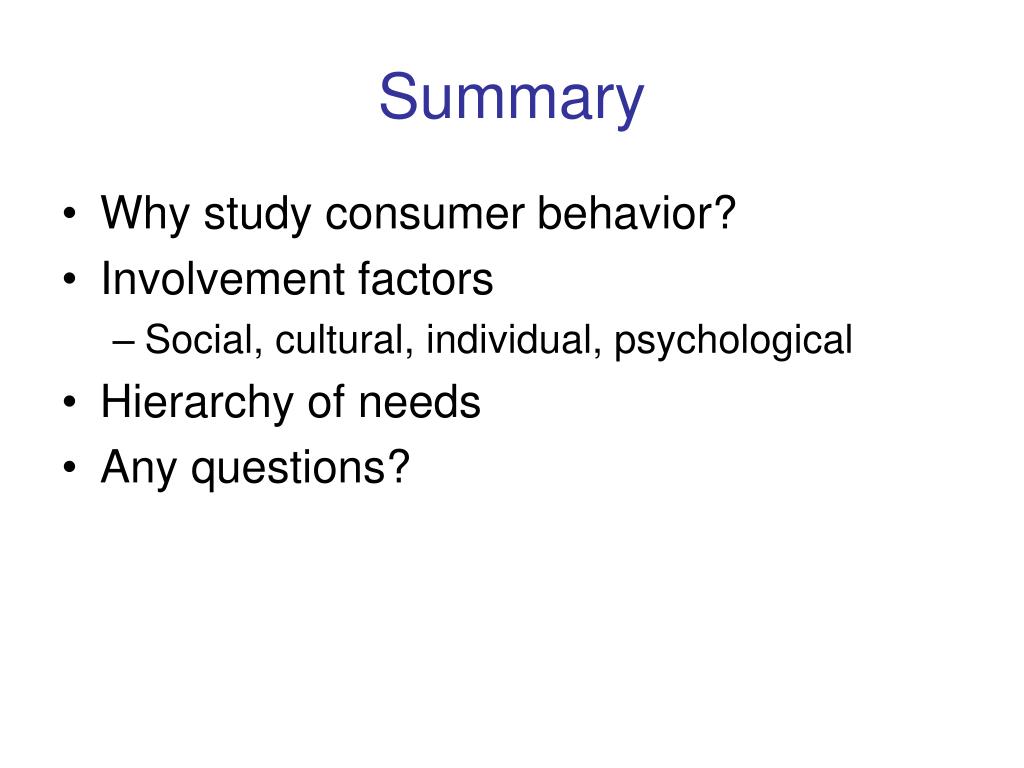 Summary

• Why study consumer behavior?
• Involvement factors
– Social, cultural, individual, psychological
• Hierarchy of needs
• Any questions?